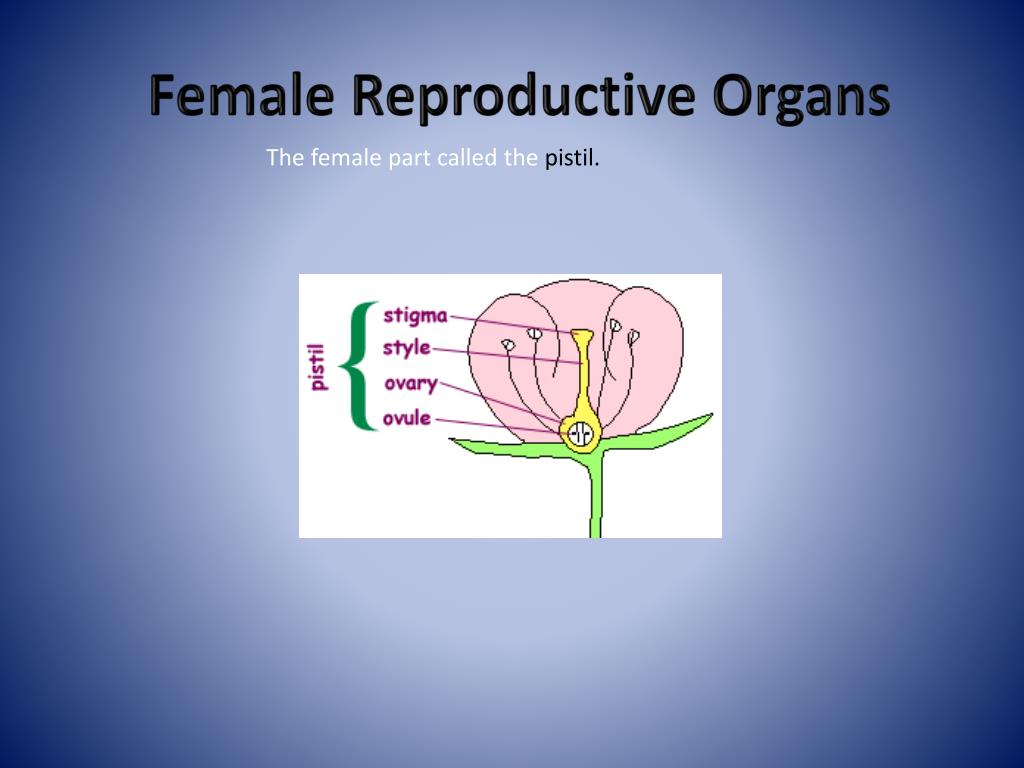 Female Reproductive Organs

The female part called the pistil.

pistil
stigma
style
ovary
ovule